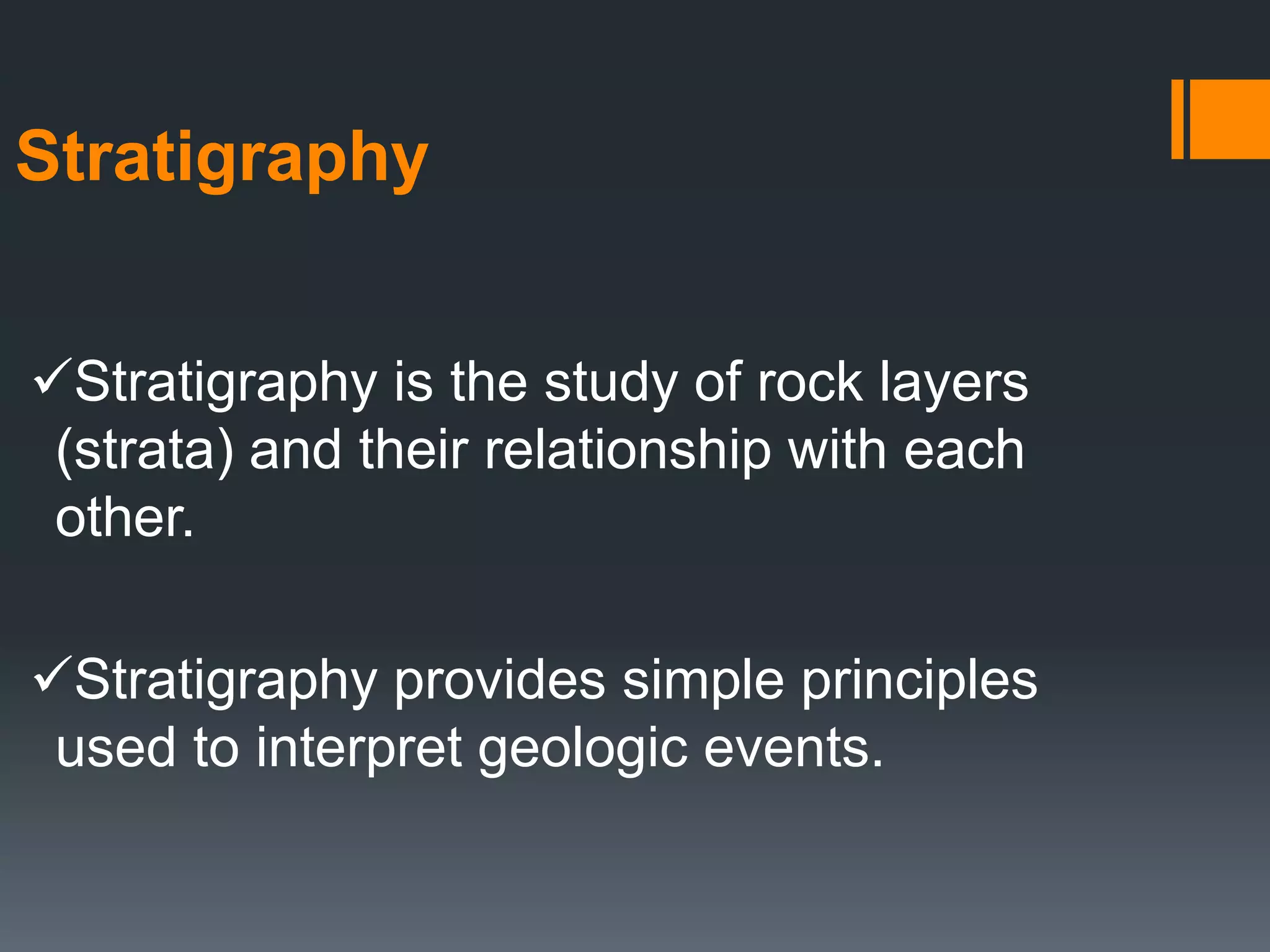 Stratigraphy

✓Stratigraphy is the study of rock layers (strata) and their relationship with each other.

✓Stratigraphy provides simple principles used to interpret geologic events.